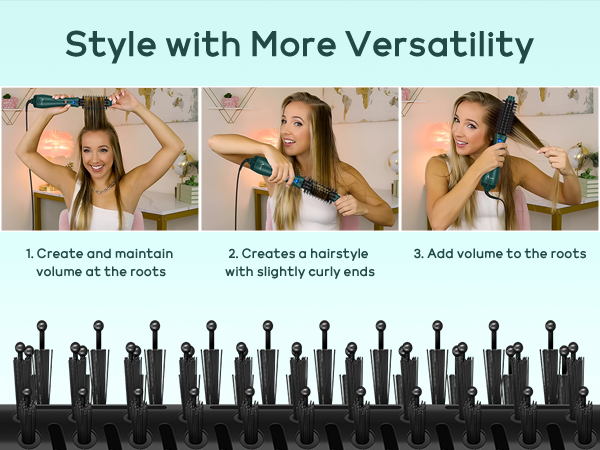 Style with More Versatility

1. Create and maintain volume at the roots

2. Creates a hairstyle with slightly curly ends

3. Add volume to the roots